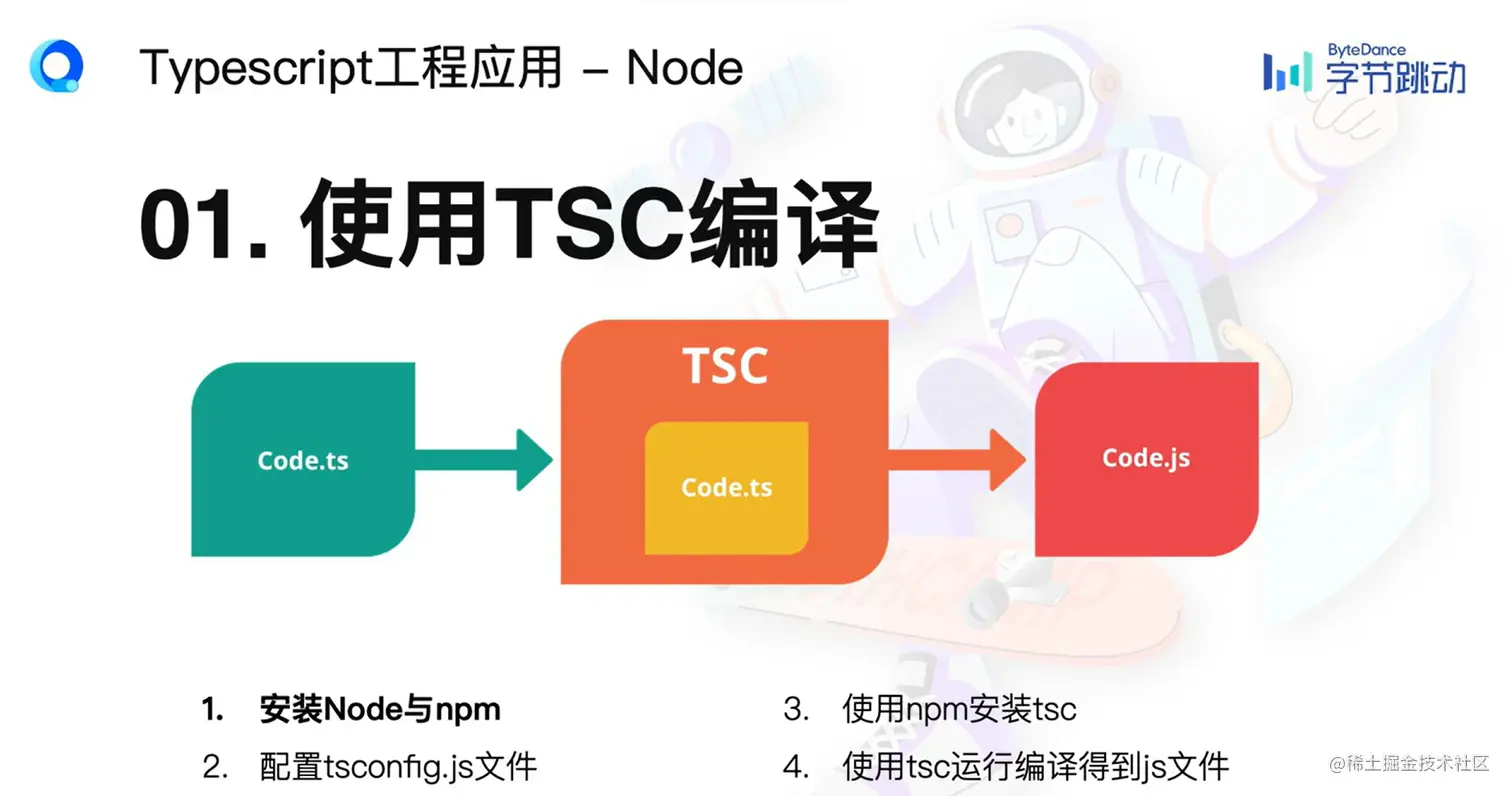 Typescript工程应用 – Node

ByteDance
字节跳动

01. 使用TSC编译

Code.ts

TSC

Code.ts

Code.js

1. 安装Node与npm
2. 配置tsconfig.js文件

3. 使用npm安装tsc
4. 使用tsc运行编译得到js文件

@稀土掘金技术社区